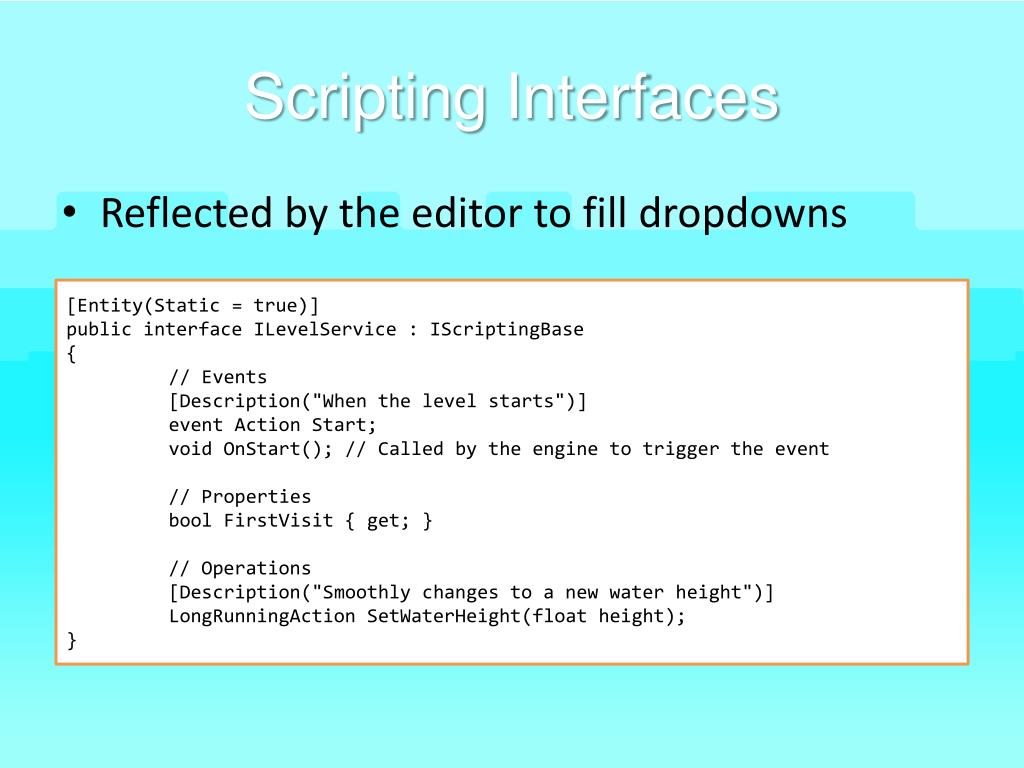 Scripting Interfaces

• Reflected by the editor to fill dropdowns

[Entity(Static = true)]
public interface ILevelService : IScriptingBase
{
// Events
[Description("When the level starts")]
event Action Start;
void OnStart(); // Called by the engine to trigger the event

// Properties
bool FirstVisit { get; }

// Operations
[Description("Smoothly changes to a new water height")]
LongRunningAction SetWaterHeight(float height);
}